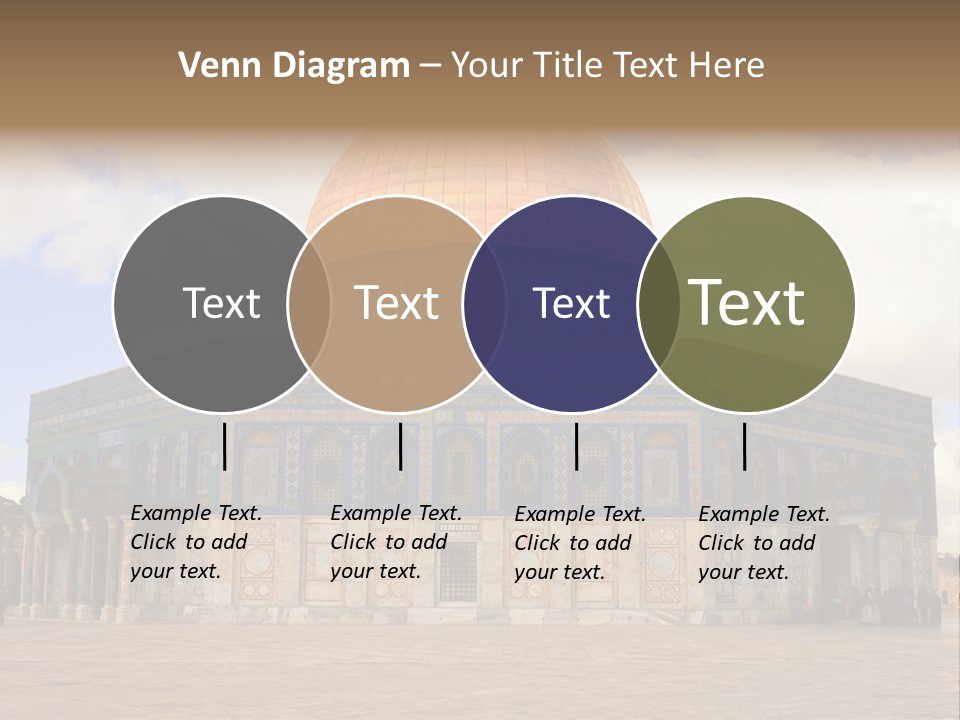 Venn Diagram – Your Title Text Here

Text

Text

Text

Text

Example Text. Click to add your text.

Example Text. Click to add your text.

Example Text. Click to add your text.

Example Text. Click to add your text.